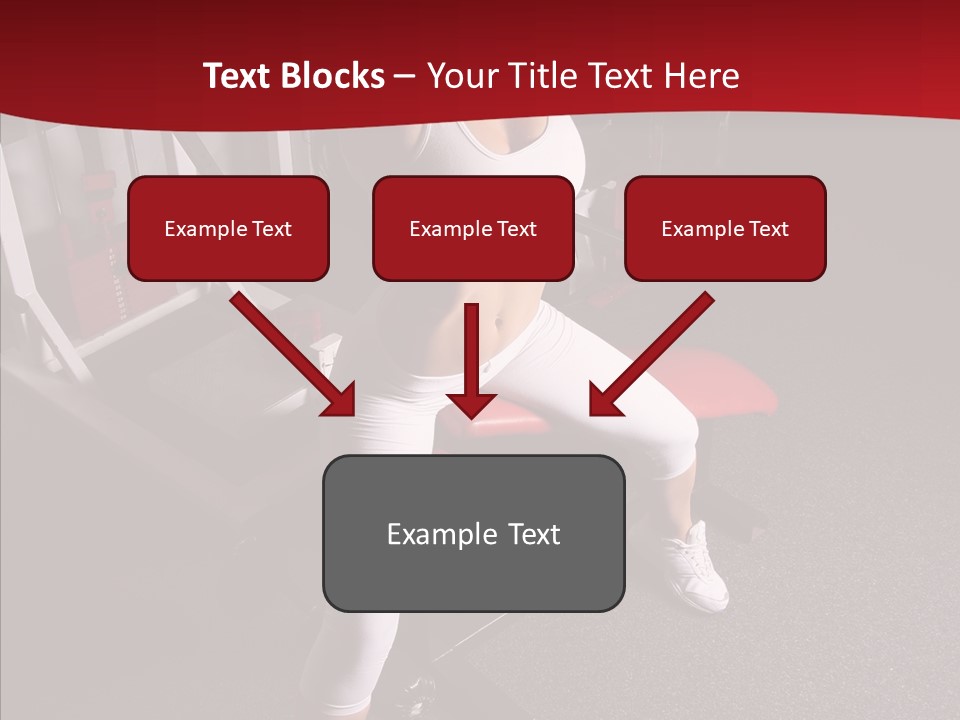 Text Blocks – Your Title Text Here

Example Text

Example Text

Example Text

Example Text